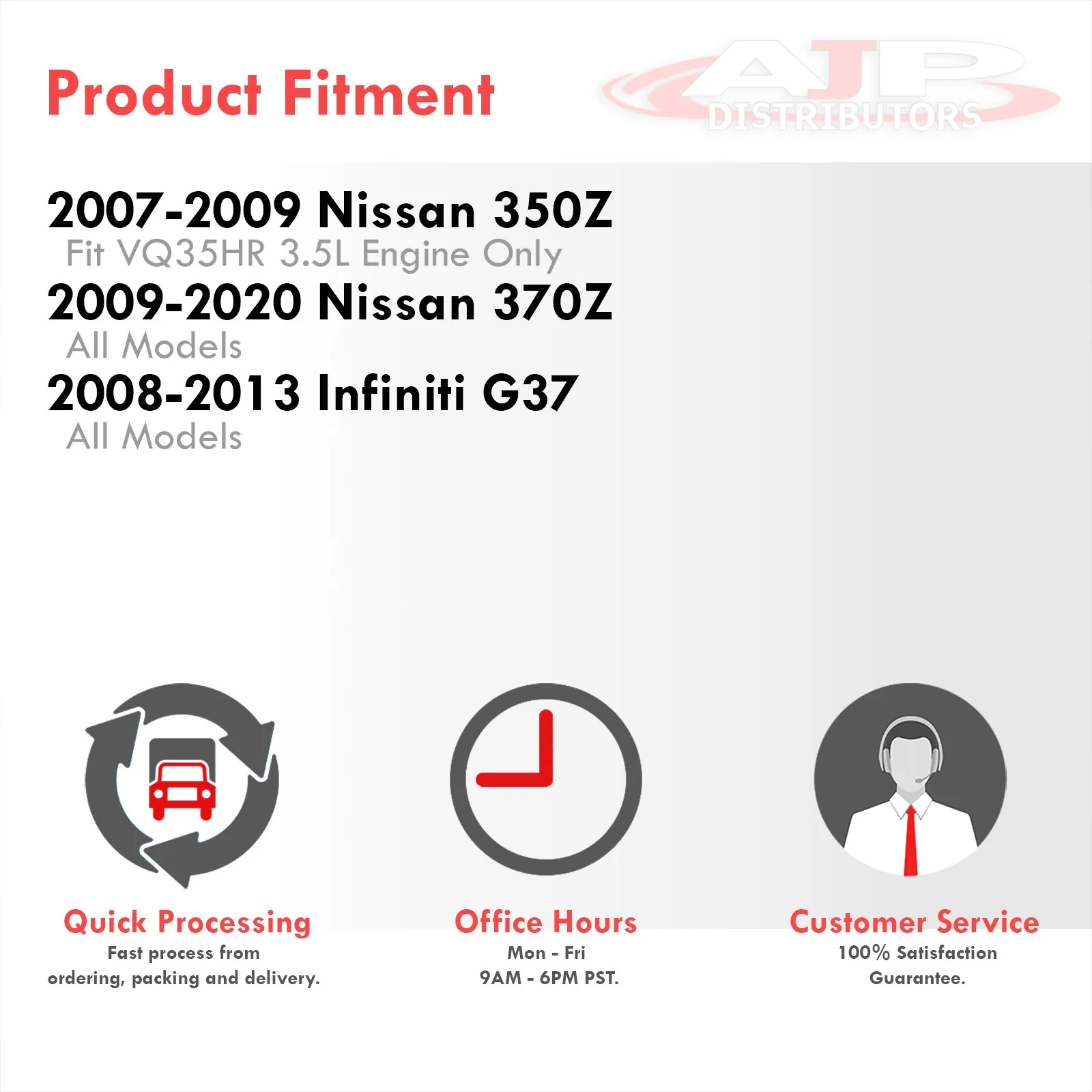 Product Fitment

AJP DISTRIBUTORS

2007-2009 Nissan 350Z
Fit VQ35HR 3.5L Engine Only

2009-2020 Nissan 370Z
All Models

2008-2013 Infiniti G37
All Models

Quick Processing
Fast process from ordering, packing and delivery.

Office Hours
Mon - Fri
9AM - 6PM PST.

Customer Service
100% Satisfaction Guarantee.